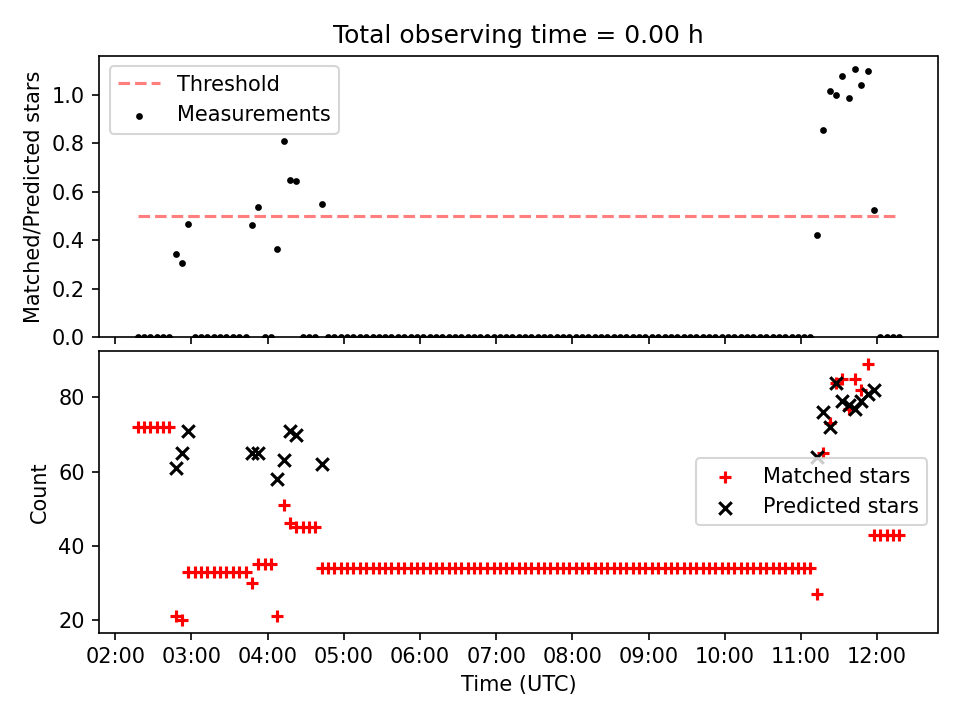 Total observing time = 0.00 h

Threshold
Measurements

Matched/Predicted stars

1.0
0.8
0.6
0.4
0.2
0.0

Matched stars
Predicted stars

Count

80
60
40
20

02:00 03:00 04:00 05:00 06:00 07:00 08:00 09:00 10:00 11:00 12:00

Time (UTC)